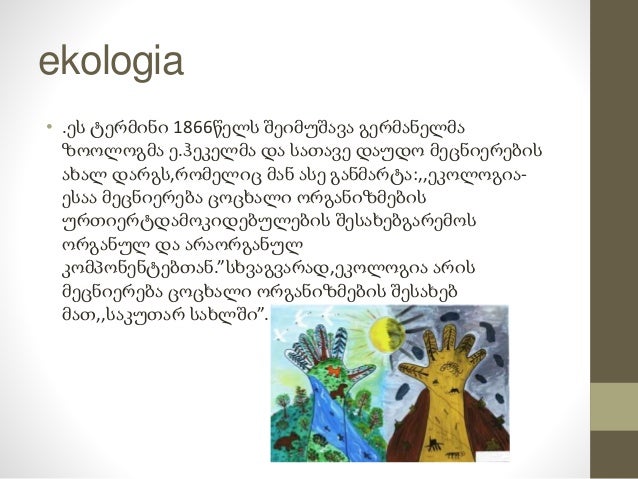 ekologia

• .ეს ტერმინი 1866წელს შეიმუშავა გერმანელმა ზოოლოგმა ე.ჰეკელმა და სათავე დაუდო მეცნიერების ახალ დარგს,რომელიც მან ასე განმარტა:,,ეკოლოგია-ესაა მეცნიერება ცოცხალი ორგანიზმების ურთიერტდამოკიდებულების შესახებგარემოს ორგანულ და არაორგანულ კომპონენტებთან.”სხვაგვარად,ეკოლოგია არის მეცნიერება ცოცხალი ორგანიზმების შესახებ მათ,,საკუთარ სახლში”.